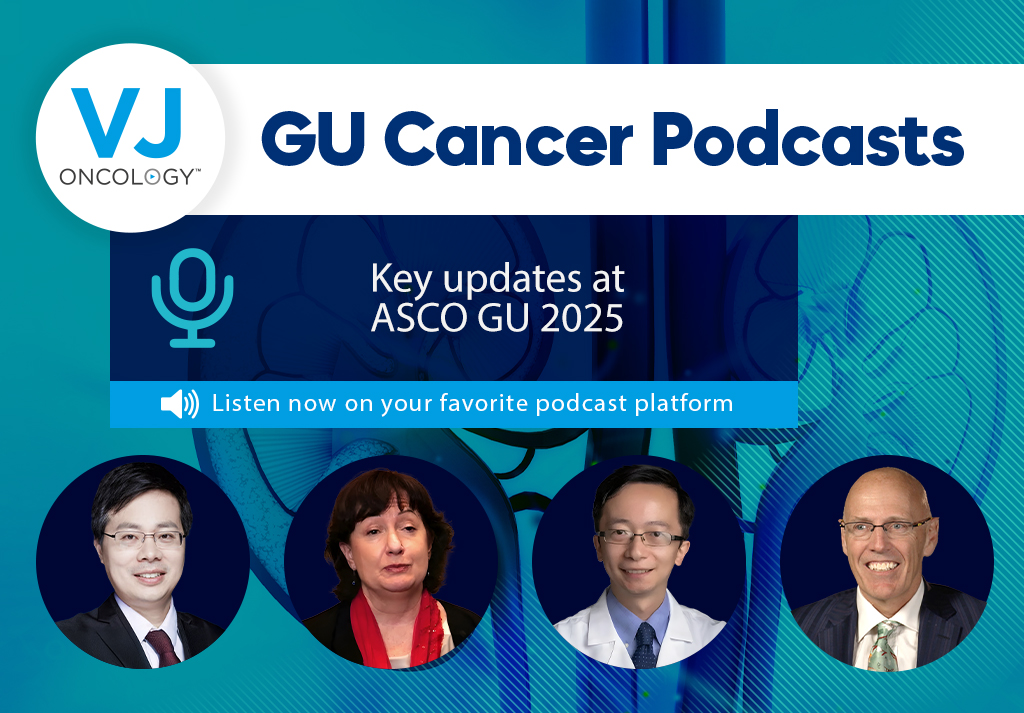 VJ
ONCOLOGY™

GU Cancer Podcasts

Key updates at ASCO GU 2025

Listen now on your favorite podcast platform